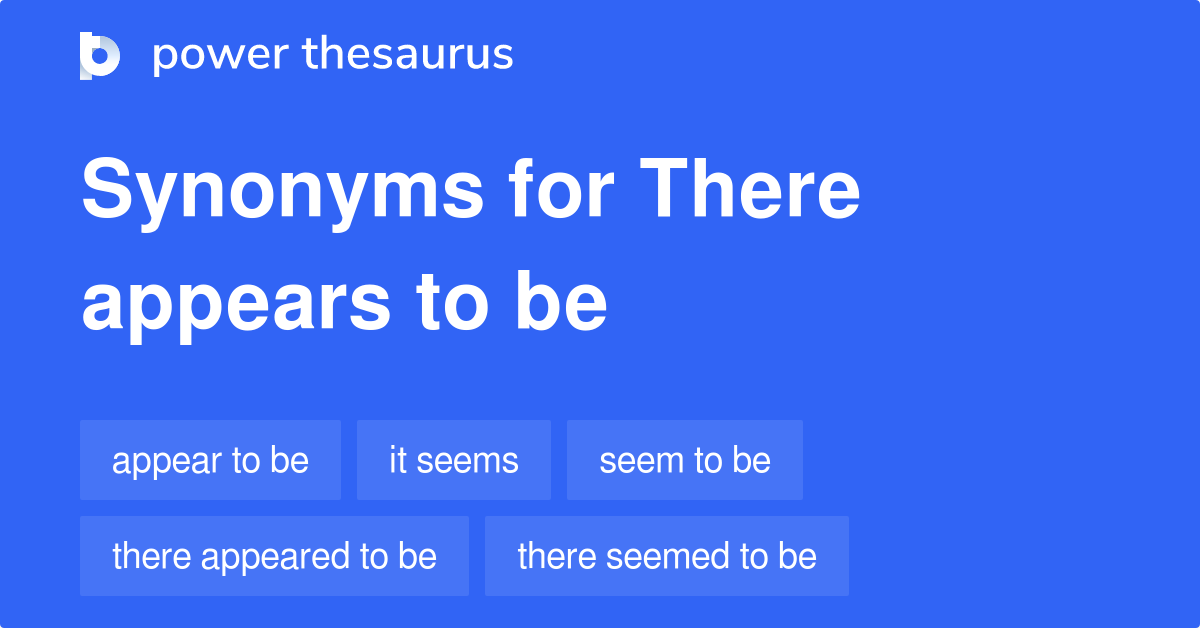 power thesaurus

Synonyms for There appears to be

appear to be
it seems
seem to be
there appeared to be
there seemed to be